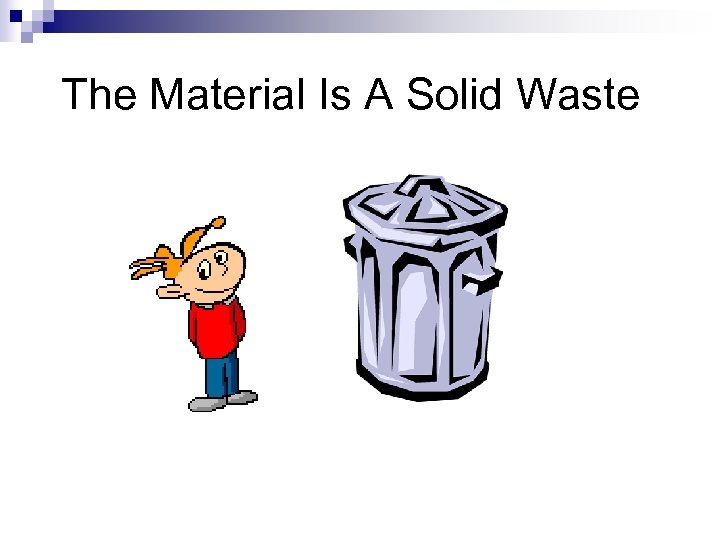 The Material Is A Solid Waste